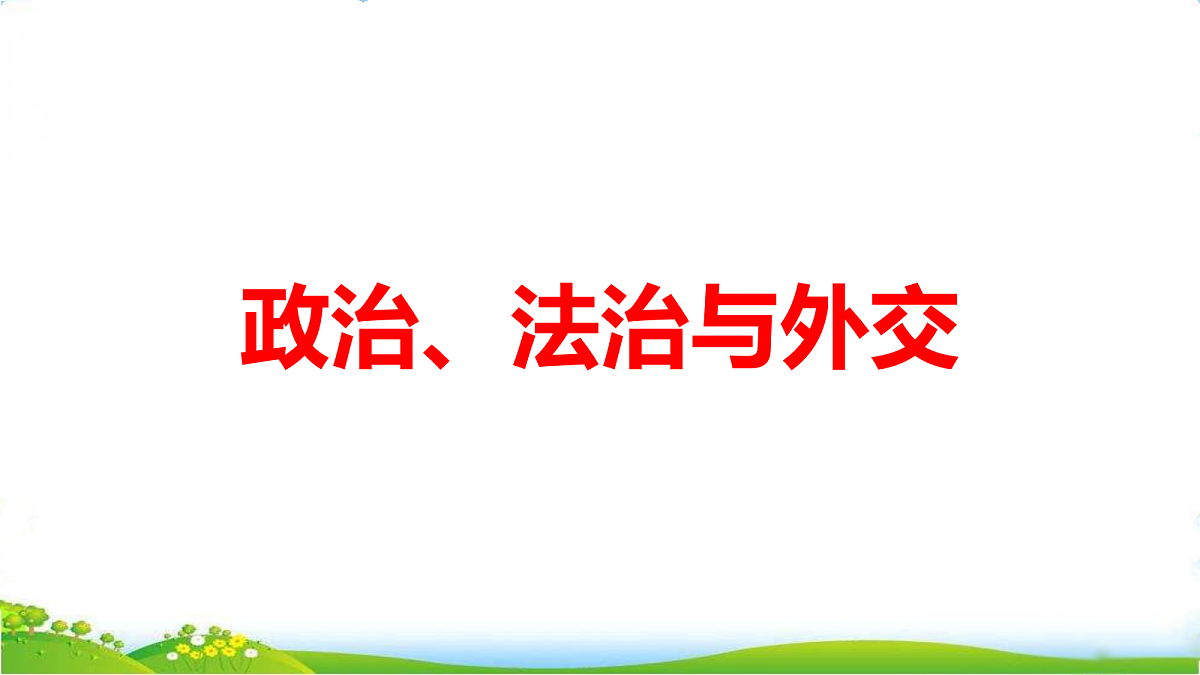 政治、法治与外交